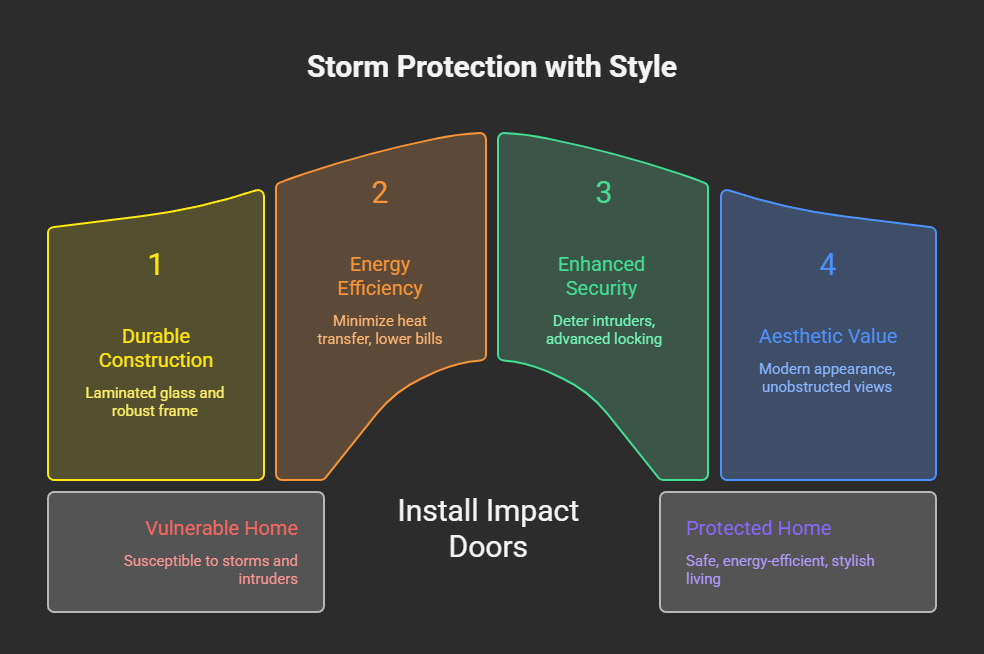 Storm Protection with Style

1

Durable Construction

Laminated glass and robust frame

2

Energy Efficiency

Minimize heat transfer, lower bills

3

Enhanced Security

Deter intruders, advanced locking

4

Aesthetic Value

Modern appearance, unobstructed views

Vulnerable Home

Susceptible to storms and intruders

Install Impact Doors

Protected Home

Safe, energy-efficient, stylish living